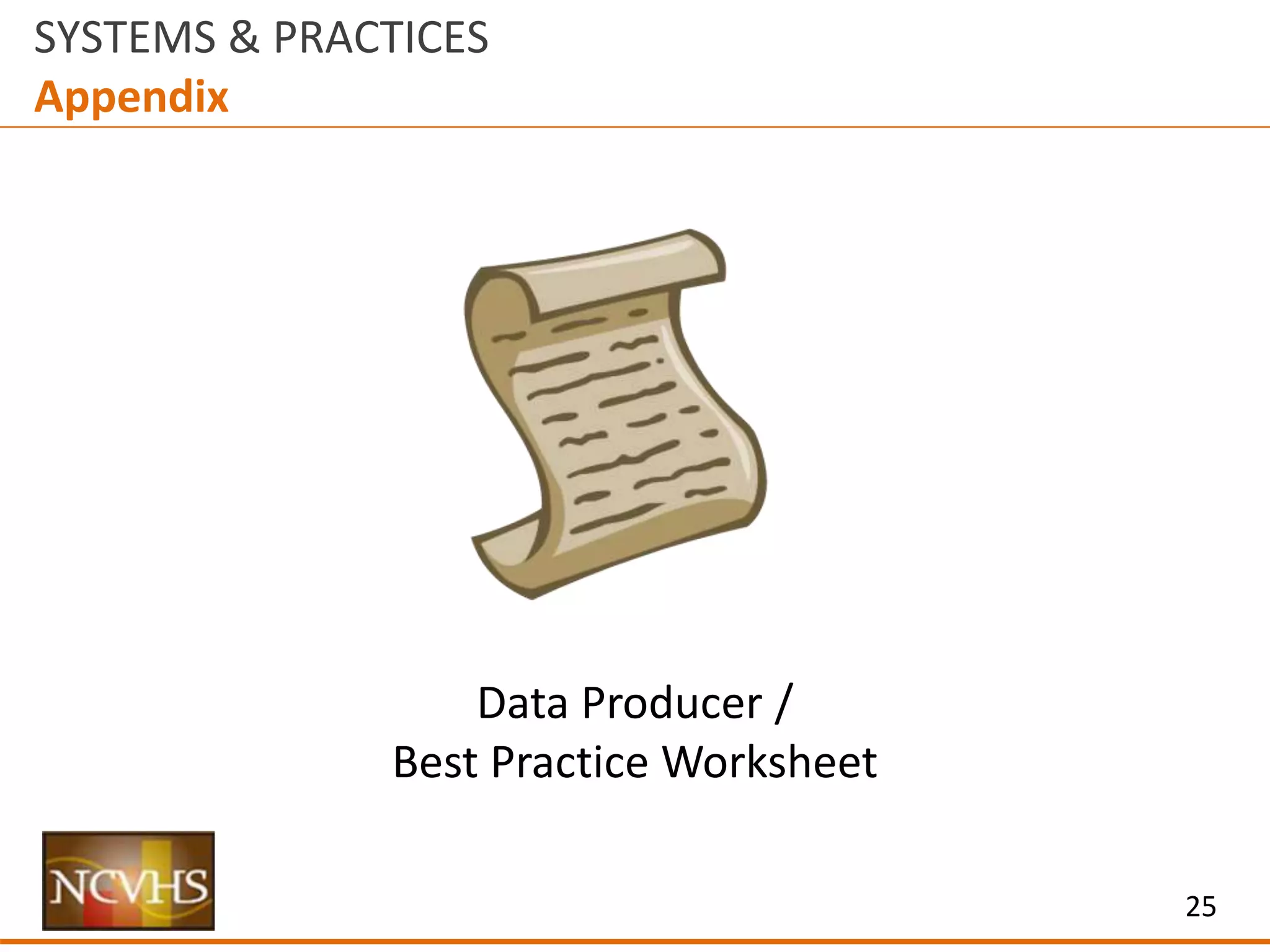 SYSTEMS & PRACTICES
Appendix

Data Producer /
Best Practice Worksheet

NCVHS

25